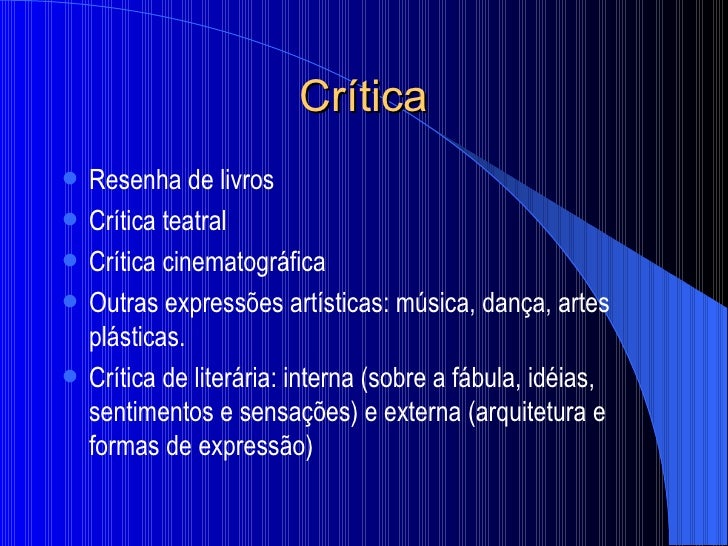 Crítica

- Resenha de livros
- Crítica teatral
- Crítica cinematográfica
- Outras expressões artísticas: música, dança, artes plásticas.
- Crítica de literária: interna (sobre a fábula, idéias, sentimentos e sensações) e externa (arquitetura e formas de expressão)